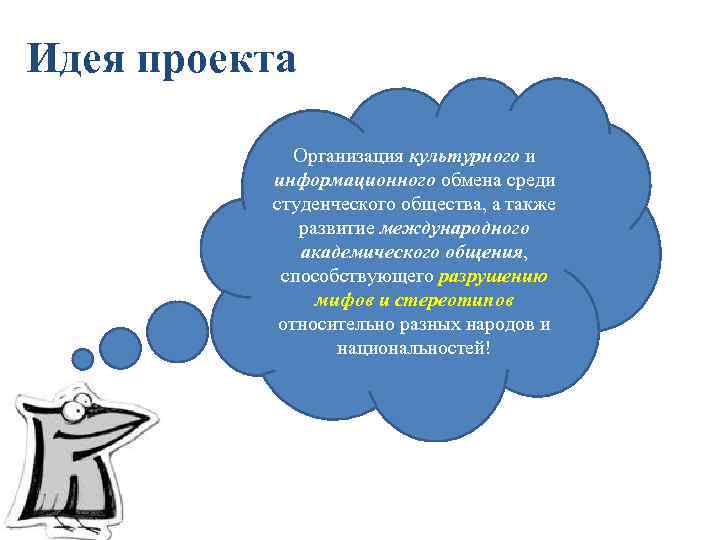 Идея проекта

Организация культурного и информационного обмена среди студенческого общества, а также развитие международного академического общения, способствующего разрушению мифов и стереотипов относительно разных народов и национальностей!